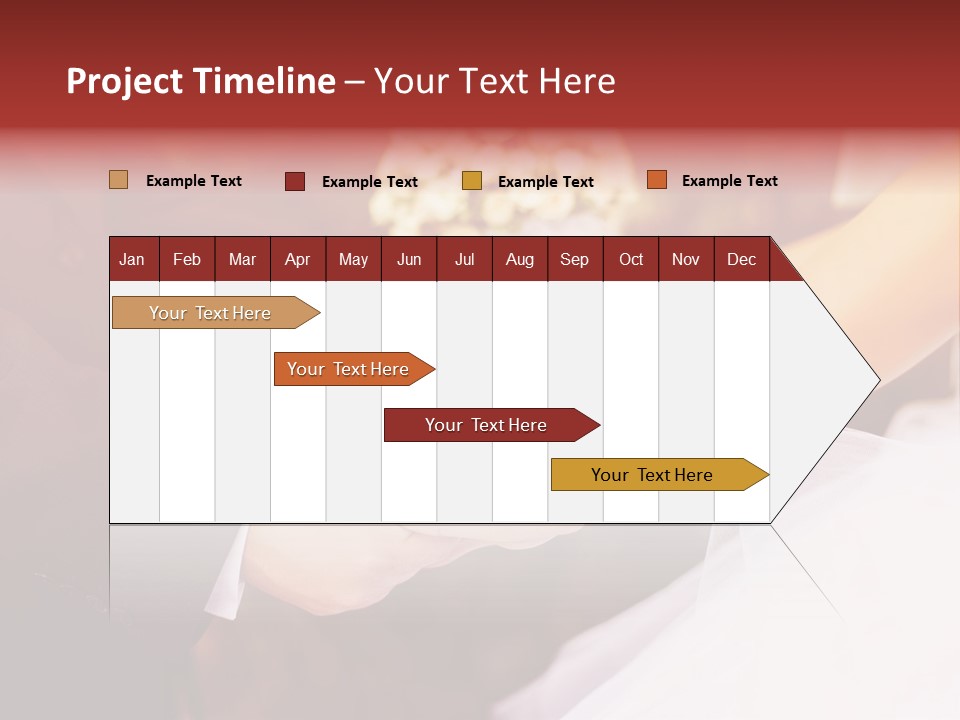 Project Timeline – Your Text Here

Example Text Example Text Example Text Example Text

| Jan | Feb | Mar | Apr | May | Jun | Jul | Aug | Sep | Oct | Nov | Dec |
|---|---|---|---|---|---|---|---|---|---|---|---|

Your Text Here

Your Text Here

Your Text Here

Your Text Here